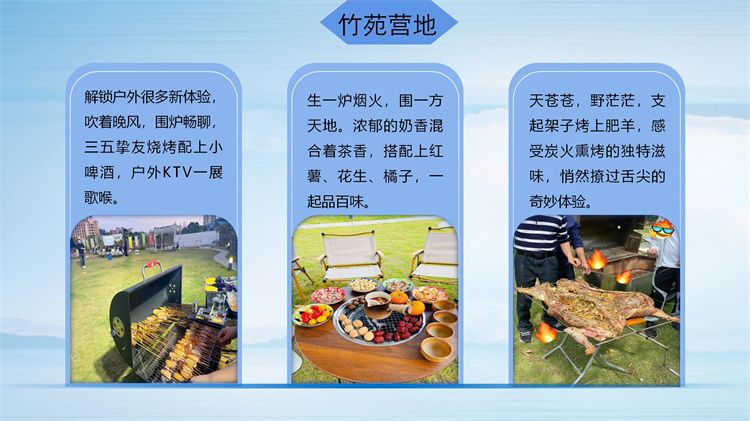 竹苑营地

解锁户外很多新体验，吹着晚风，围炉畅聊，三五挚友烧烤配上小啤酒，户外KTV一展歌喉。

生一炉烟火，围一方天地。浓郁的奶香混合着茶香，搭配上红薯、花生、橘子，一起品百味。

天苍苍，野茫茫，支起架子烤上肥羊，感受炭火熏烤的独特滋味，悄然撩过舌尖的奇妙体验。